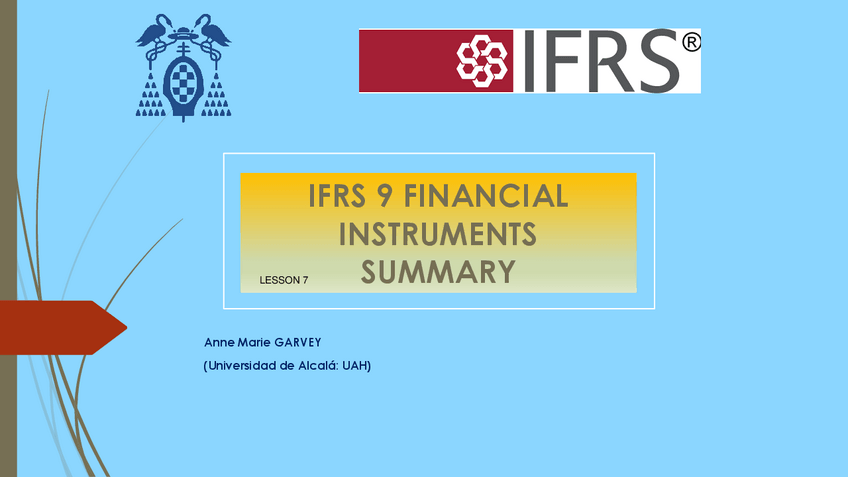 IFRS®

IFRS 9 FINANCIAL INSTRUMENTS SUMMARY

LESSON 7

Anne Marie GARVEY
(Universidad de Alcalá: UAH)